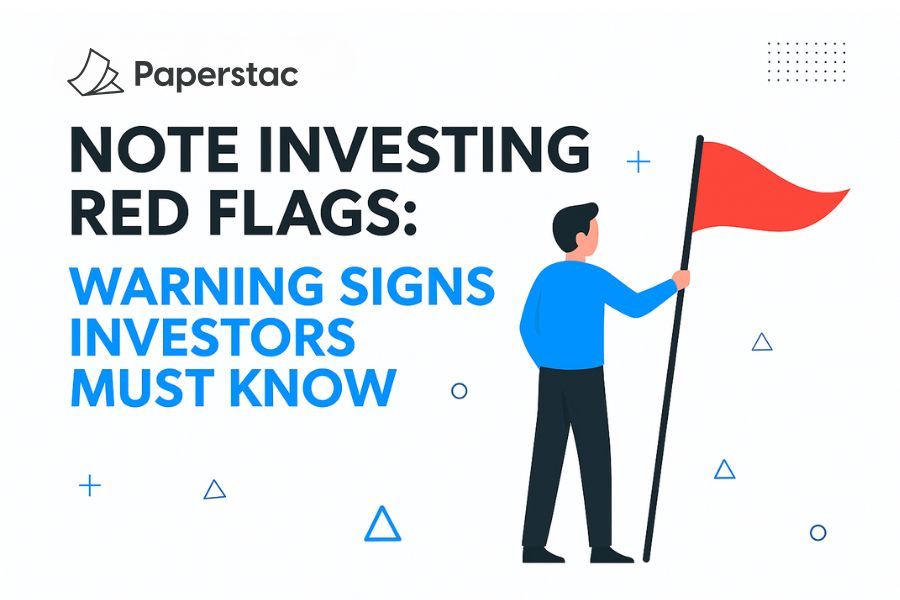 Paperstac

NOTE INVESTING RED FLAGS:

WARNING SIGNS INVESTORS MUST KNOW